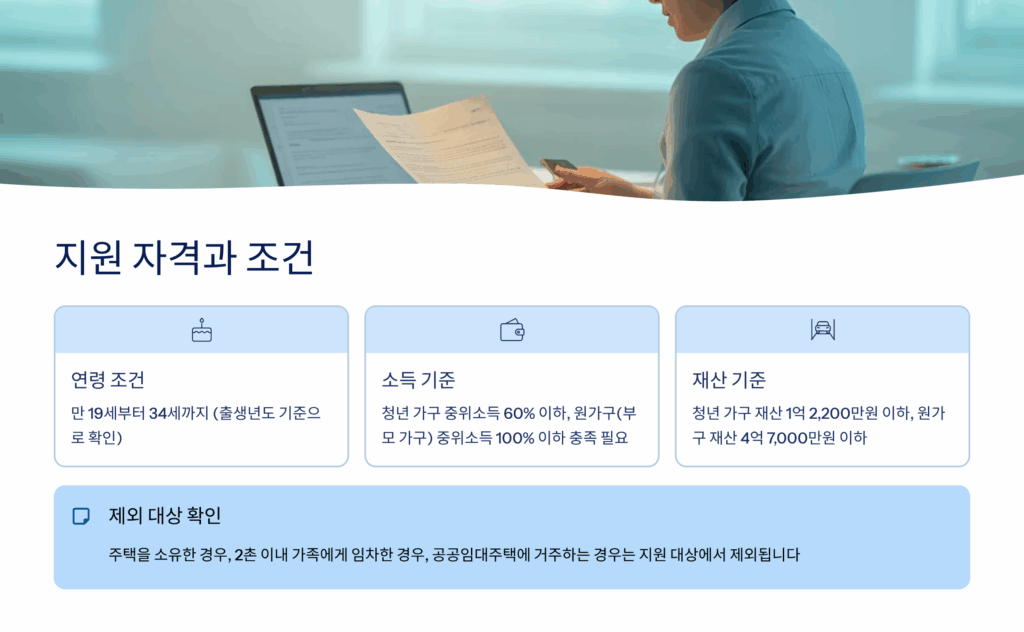 지원 자격과 조건

연령 조건

만 19세부터 34세까지 (출생년도 기준으로 확인)

소득 기준

청년 가구 중위소득 60% 이하, 원가구(부모 가구) 중위소득 100% 이하 충족 필요

재산 기준

청년 가구 재산 1억 2,200만원 이하, 원가구 재산 4억 7,000만원 이하

제외 대상 확인

주택을 소유한 경우, 2촌 이내 가족에게 임차한 경우, 공공임대주택에 거주하는 경우는 지원 대상에서 제외됩니다